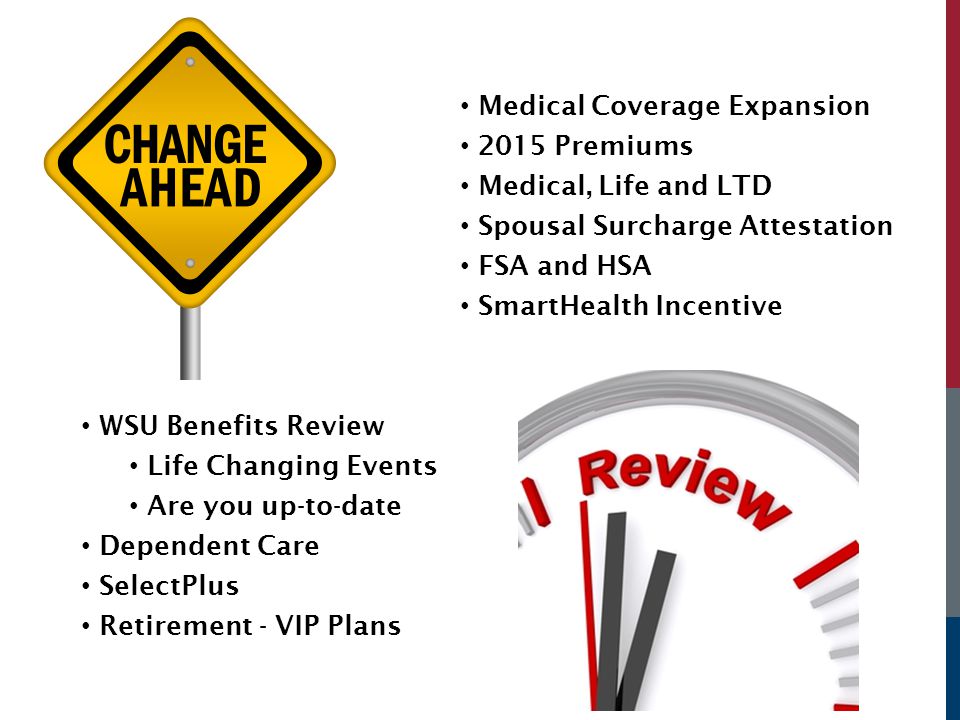 CHANGE AHEAD

• Medical Coverage Expansion
• 2015 Premiums
• Medical, Life and LTD
• Spousal Surcharge Attestation
• FSA and HSA
• SmartHealth Incentive

• WSU Benefits Review
 • Life Changing Events
 • Are you up-to-date
• Dependent Care
• SelectPlus
• Retirement - VIP Plans

Review